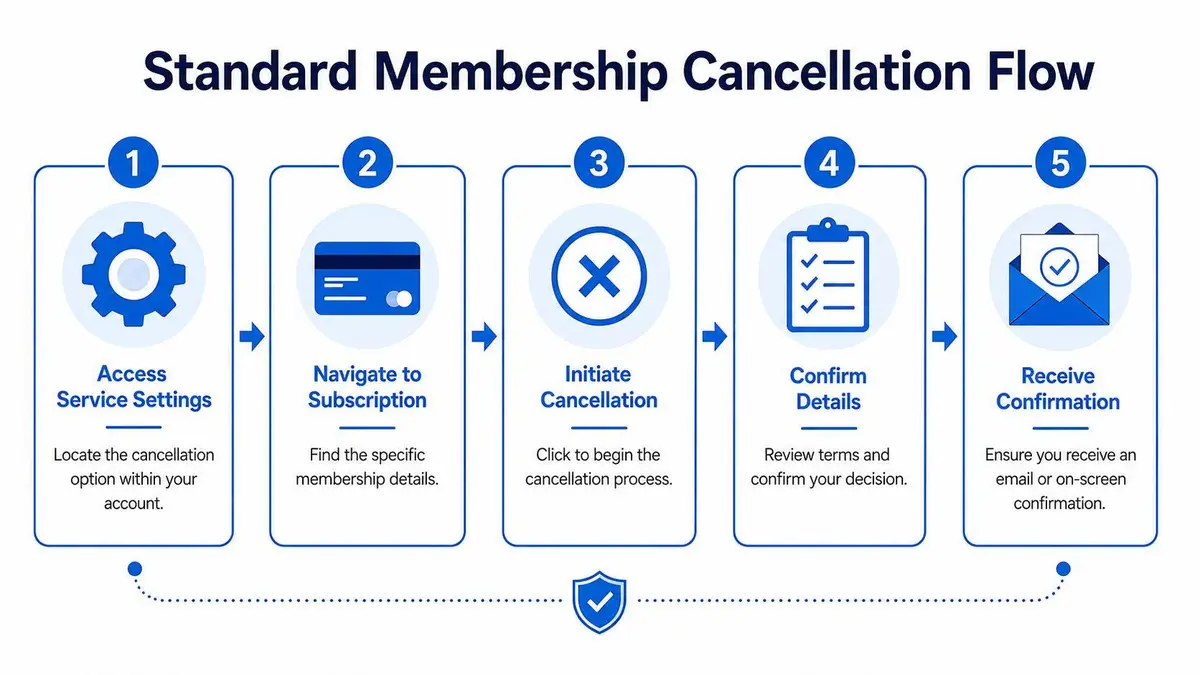 Standard Membership Cancellation Flow

1
Access Service Settings
Locate the cancellation option within your account.

2
Navigate to Subscription
Find the specific membership details.

3
Initiate Cancellation
Click to begin the cancellation process.

4
Confirm Details
Review terms and confirm your decision.

5
Receive Confirmation
Ensure you receive an email or on-screen confirmation.